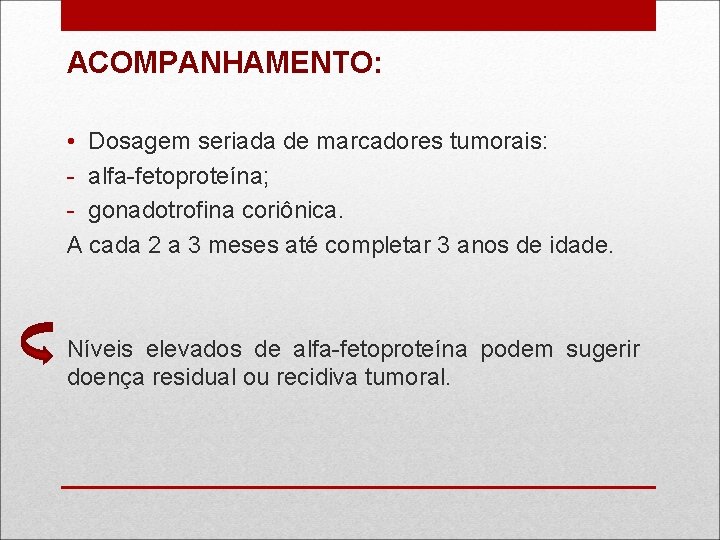 ACOMPANHAMENTO:

• Dosagem seriada de marcadores tumorais:
- alfa-fetoproteína;
- gonadotrofina coriônica.
A cada 2 a 3 meses até completar 3 anos de idade.

Níveis elevados de alfa-fetoproteína podem sugerir doença residual ou recidiva tumoral.